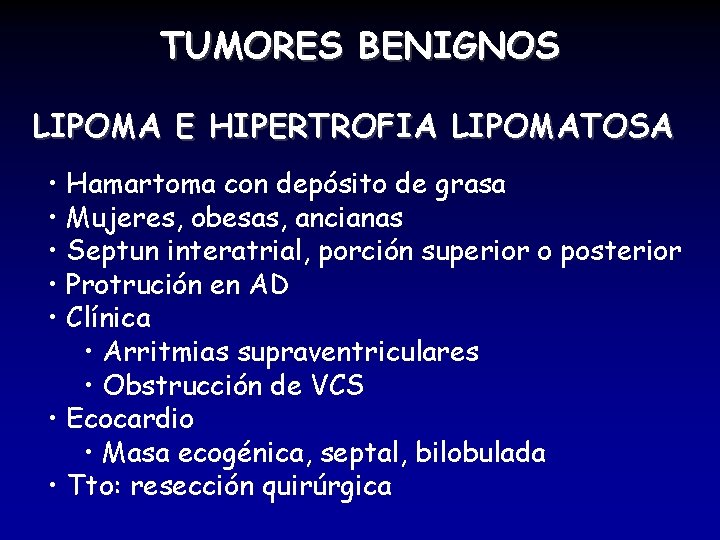 TUMORES BENIGNOS

LIPOMA E HIPERTROFIA LIPOMATOSA

• Hamartoma con depósito de grasa
• Mujeres, obesas, ancianas
• Septun interatrial, porción superior o posterior
• Protrución en AD
• Clínica
  • Arritmias supraventriculares
  • Obstrucción de VCS
• Ecocardio
  • Masa ecogénica, septal, bilobulada
• Tto: resección quirúrgica